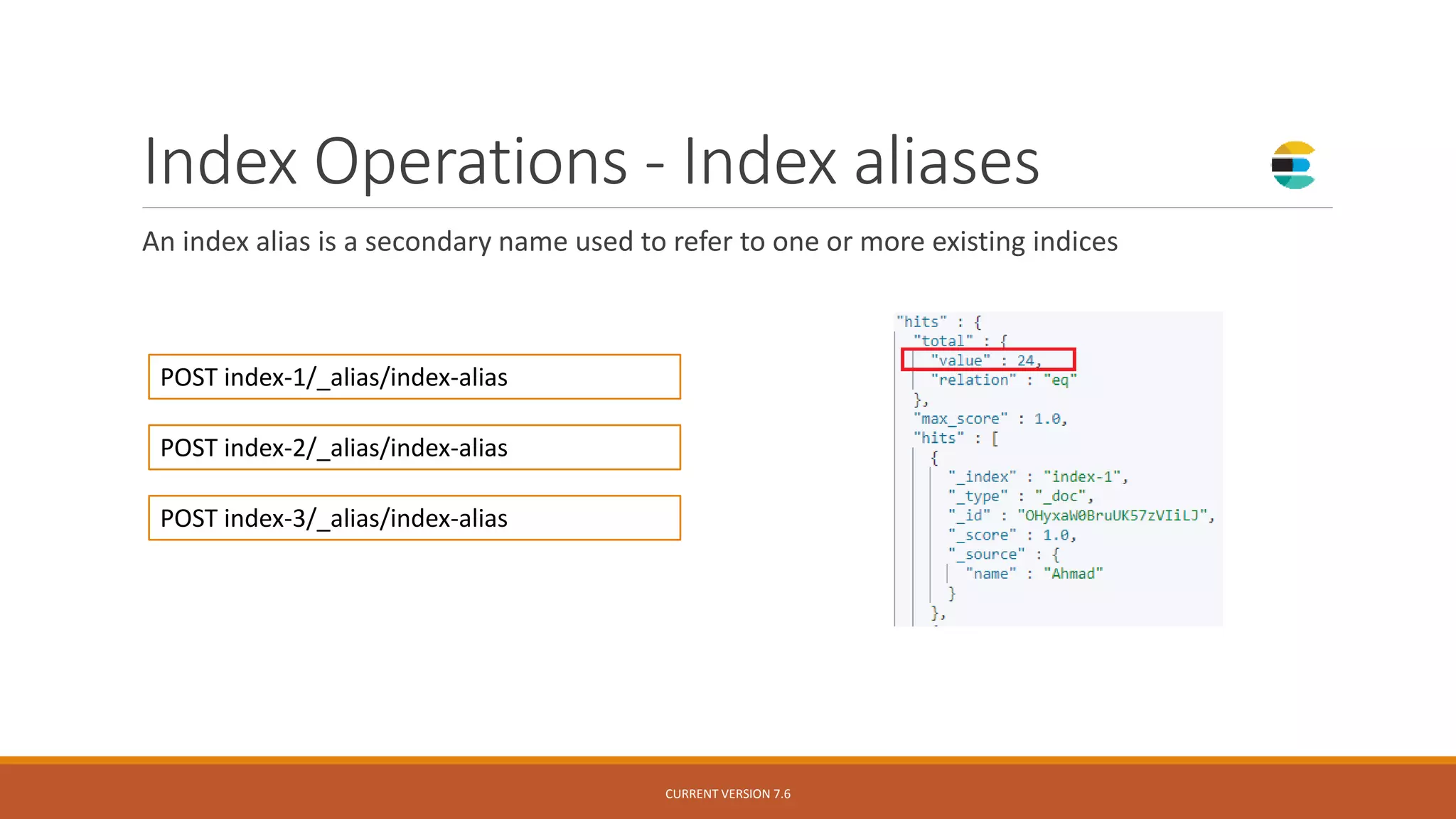 Index Operations - Index aliases

An index alias is a secondary name used to refer to one or more existing indices

POST index-1/_alias/index-alias

POST index-2/_alias/index-alias

POST index-3/_alias/index-alias

"hits" : {
  "total" : {
    "value" : 24,
    "relation" : "eq"
  },
  "max_score" : 1.0,
  "hits" : [
    {
      "_index" : "index-1",
      "_type" : "_doc",
      "_id" : "OHyxaW0BruUK57zVIiLJ",
      "_score" : 1.0,
      "_source" : {
        "name" : "Ahmad"
      }
    },

CURRENT VERSION 7.6